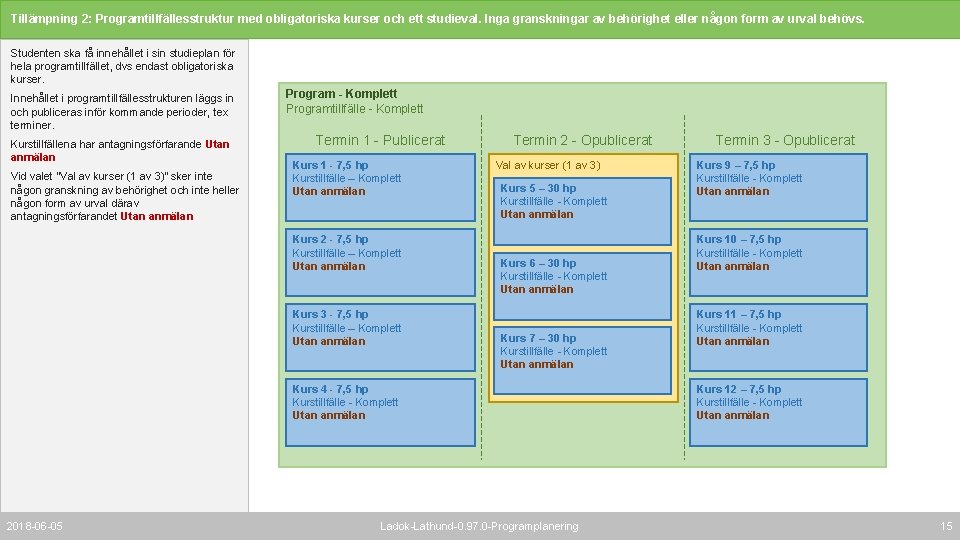 Tillämpning 2: Programtillfällesstruktur med obligatoriska kurser och ett studieval. Inga granskningar av behörighet eller någon form av urval behövs.

Studenten ska få innehållet i sin studieplan för hela programtillfället, dvs endast obligatoriska kurser.

Innehållet i programtillfällesstrukturen läggs in och publiceras inför kommande perioder, tex terminer.

Kurstillfällena har antagningsförfarande Utan anmälan

Vid valet "Val av kurser (1 av 3)" sker inte någon granskning av behörighet och inte heller någon form av urval därav antagningsförfarandet Utan anmälan

Program - Komplett
Programtillfälle - Komplett

Termin 1 - Publicerat

Kurs 1 - 7,5 hp
Kurstillfälle – Komplett
Utan anmälan

Kurs 2 - 7,5 hp
Kurstillfälle – Komplett
Utan anmälan

Kurs 3 - 7,5 hp
Kurstillfälle – Komplett
Utan anmälan

Kurs 4 - 7,5 hp
Kurstillfälle - Komplett
Utan anmälan

Termin 2 - Opublicerat

Val av kurser (1 av 3)

Kurs 5 – 30 hp
Kurstillfälle - Komplett
Utan anmälan

Kurs 6 – 30 hp
Kurstillfälle - Komplett
Utan anmälan

Kurs 7 – 30 hp
Kurstillfälle - Komplett
Utan anmälan

Termin 3 - Opublicerat

Kurs 9 – 7,5 hp
Kurstillfälle - Komplett
Utan anmälan

Kurs 10 – 7,5 hp
Kurstillfälle - Komplett
Utan anmälan

Kurs 11 – 7,5 hp
Kurstillfälle - Komplett
Utan anmälan

Kurs 12 – 7,5 hp
Kurstillfälle - Komplett
Utan anmälan

2018-06-05
Ladok-Lathund-0.97.0-Programplanering
15